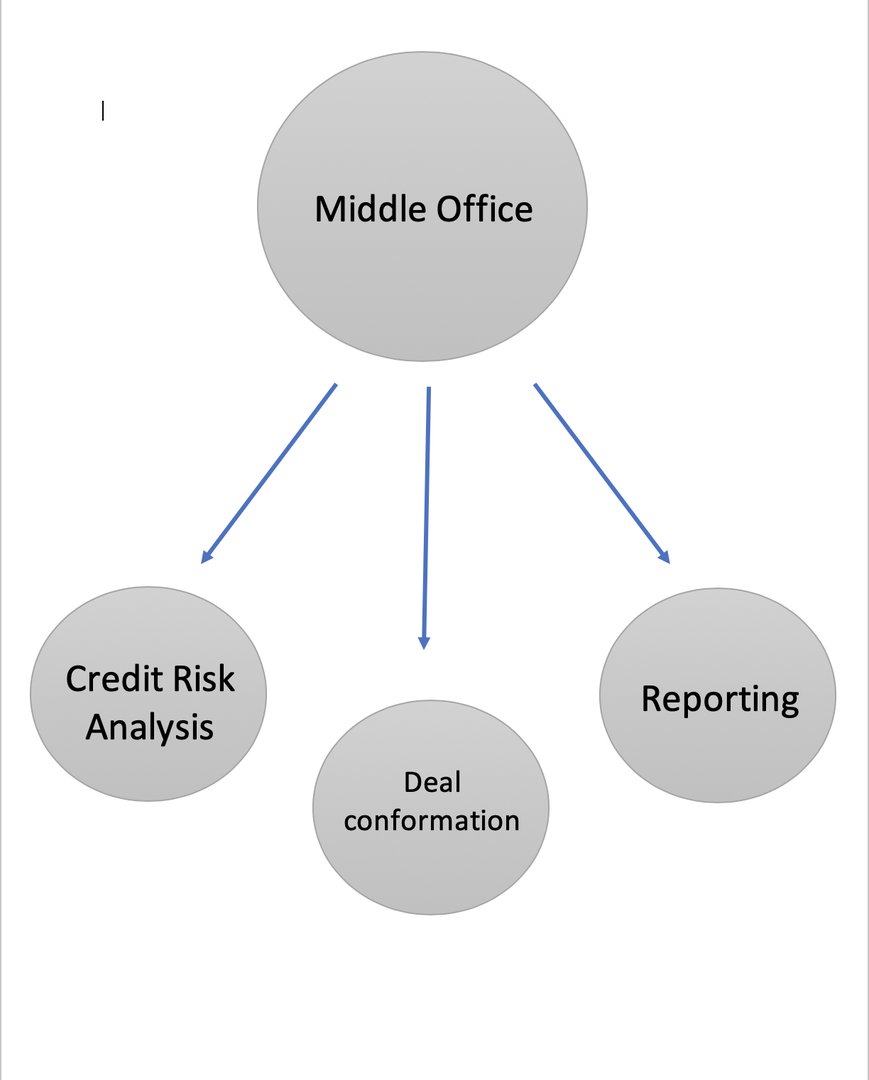 Middle Office

Credit Risk Analysis

Deal conformation

Reporting